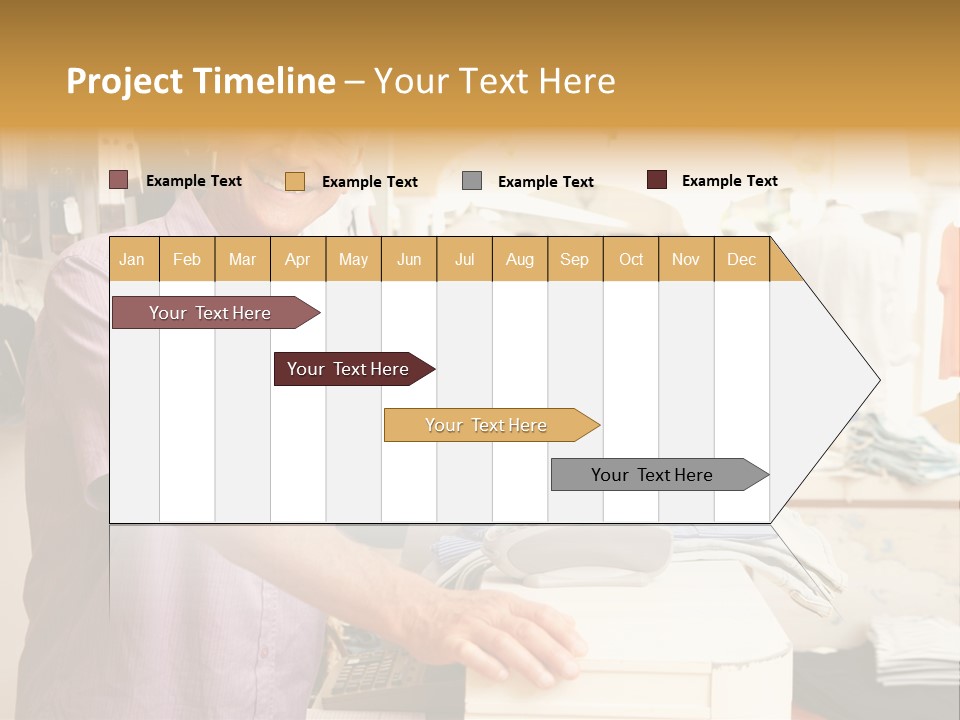 Project Timeline – Your Text Here

Example Text
Example Text
Example Text
Example Text

| Jan | Feb | Mar | Apr | May | Jun | Jul | Aug | Sep | Oct | Nov | Dec |
|---|---|---|---|---|---|---|---|---|---|---|---|

Your Text Here

Your Text Here

Your Text Here

Your Text Here